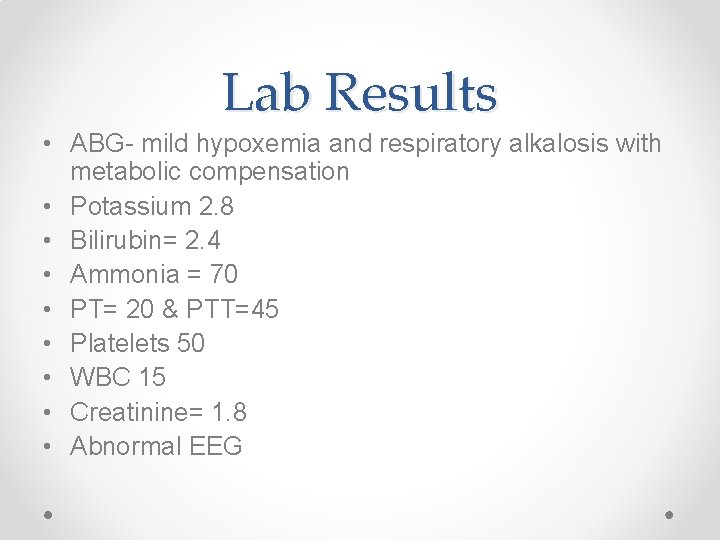 Lab Results

• ABG- mild hypoxemia and respiratory alkalosis with metabolic compensation
• Potassium 2.8
• Bilirubin= 2.4
• Ammonia = 70
• PT= 20 & PTT=45
• Platelets 50
• WBC 15
• Creatinine= 1.8
• Abnormal EEG